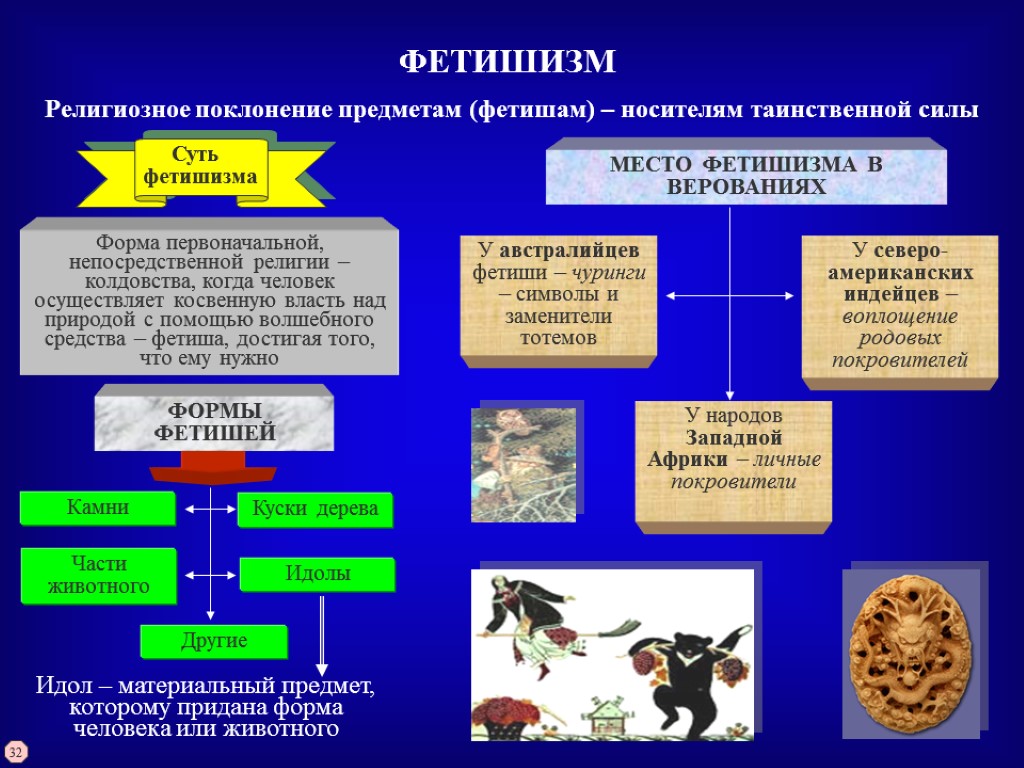 ФЕТИШИЗМ

Религиозное поклонение предметам (фетишам) – носителям таинственной силы

Суть фетишизма

Форма первоначальной, непосредственной религии – колдовства, когда человек осуществляет косвенную власть над природой с помощью волшебного средства – фетиша, достигая того, что ему нужно

ФОРМЫ ФЕТИШЕЙ

Камни

Куски дерева

Части животного

Идолы

Другие

Идол – материальный предмет, которому придана форма человека или животного

МЕСТО ФЕТИШИЗМА В ВЕРОВАНИЯХ

У австралийцев фетиши – чуринги – символы и заменители тотемов

У северо-американских индейцев – воплощение родовых покровителей

У народов Западной Африки – личные покровители

32